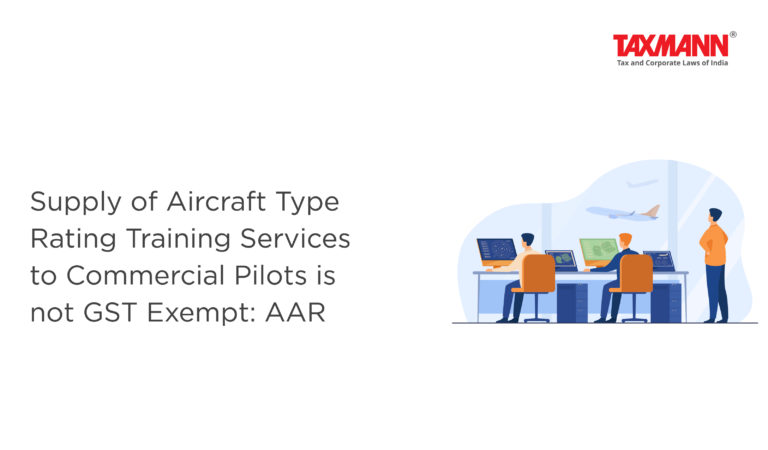 TAXMANN®
Tax and Corporate Laws of India

Supply of Aircraft Type Rating Training Services to Commercial Pilots is not GST Exempt: AAR